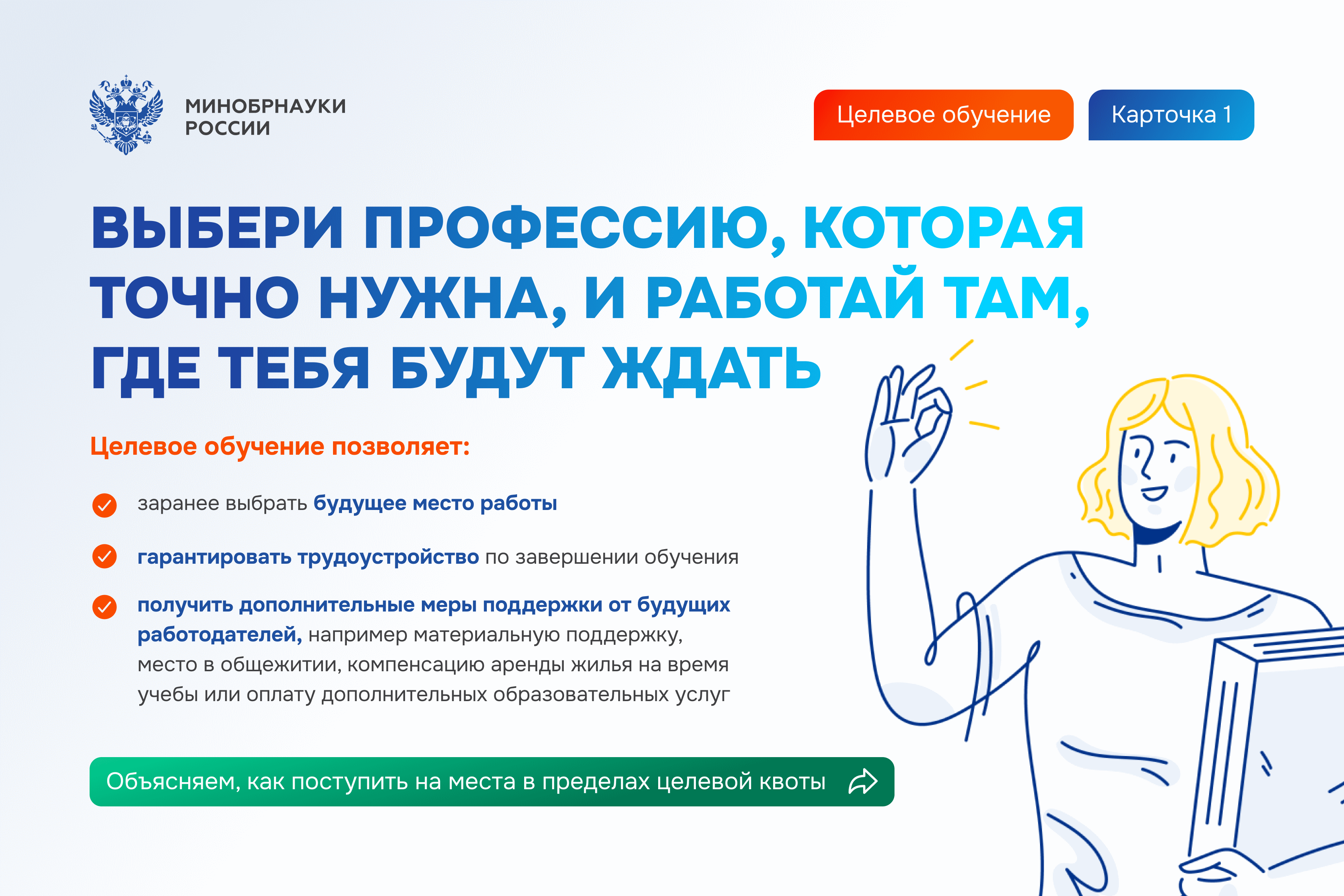 МИНОБРНАУКИ РОССИИ

Целевое обучение

Карточка 1

ВЫБЕРИ ПРОФЕССИЮ, КОТОРАЯ ТОЧНО НУЖНА, И РАБОТАЙ ТАМ, ГДЕ ТЕБЯ БУДУТ ЖДАТЬ

Целевое обучение позволяет:

заранее выбрать будущее место работы

гарантировать трудоустройство по завершении обучения

получить дополнительные меры поддержки от будущих работодателей, например материальную поддержку, место в общежитии, компенсацию аренды жилья на время учебы или оплату дополнительных образовательных услуг

Объясняем, как поступить на места в пределах целевой квоты